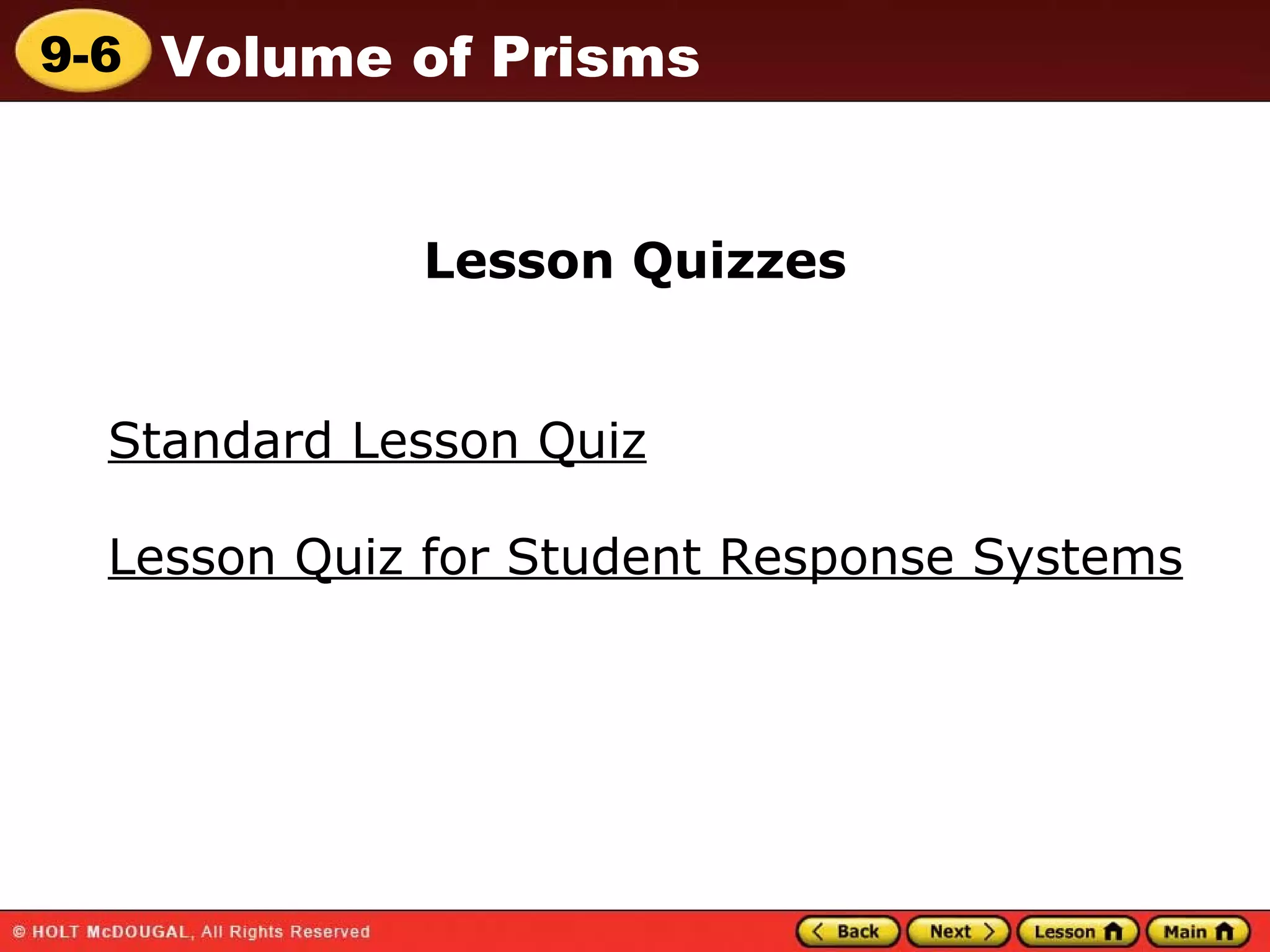 9-6 Volume of Prisms

Lesson Quizzes

Standard Lesson Quiz

Lesson Quiz for Student Response Systems

© HOLT McDOUGAL, All Rights Reserved

Back Next Lesson Main